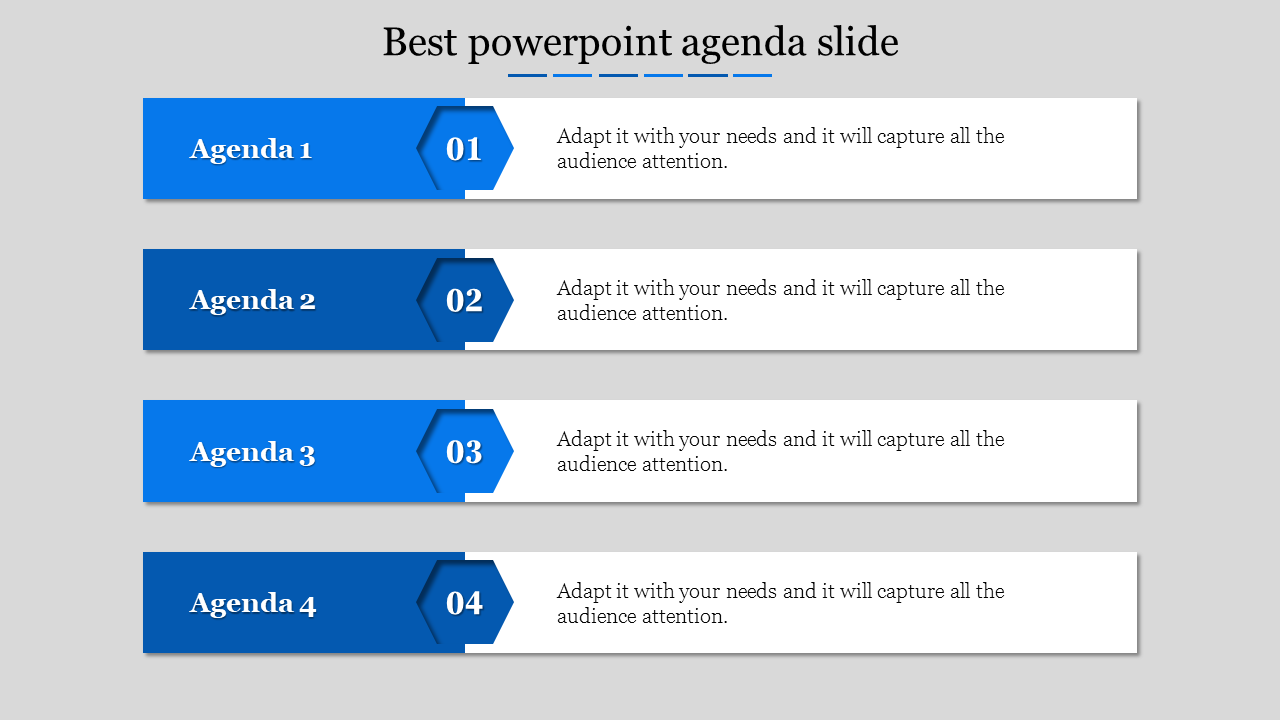 Best powerpoint agenda slide

Agenda 1

01

Adapt it with your needs and it will capture all the audience attention.

Agenda 2

02

Adapt it with your needs and it will capture all the audience attention.

Agenda 3

03

Adapt it with your needs and it will capture all the audience attention.

Agenda 4

04

Adapt it with your needs and it will capture all the audience attention.